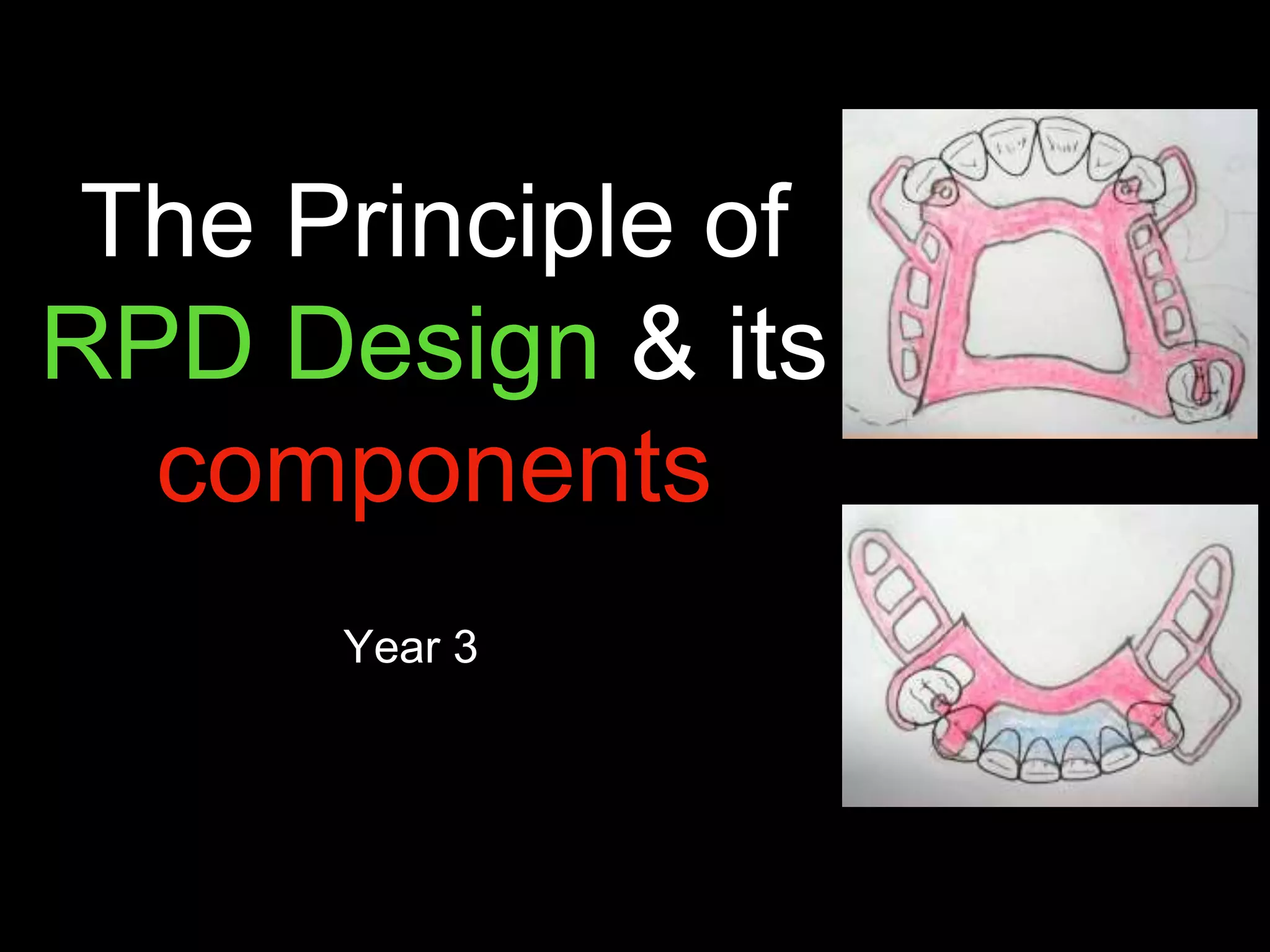 The Principle of RPD Design & its components

Year 3